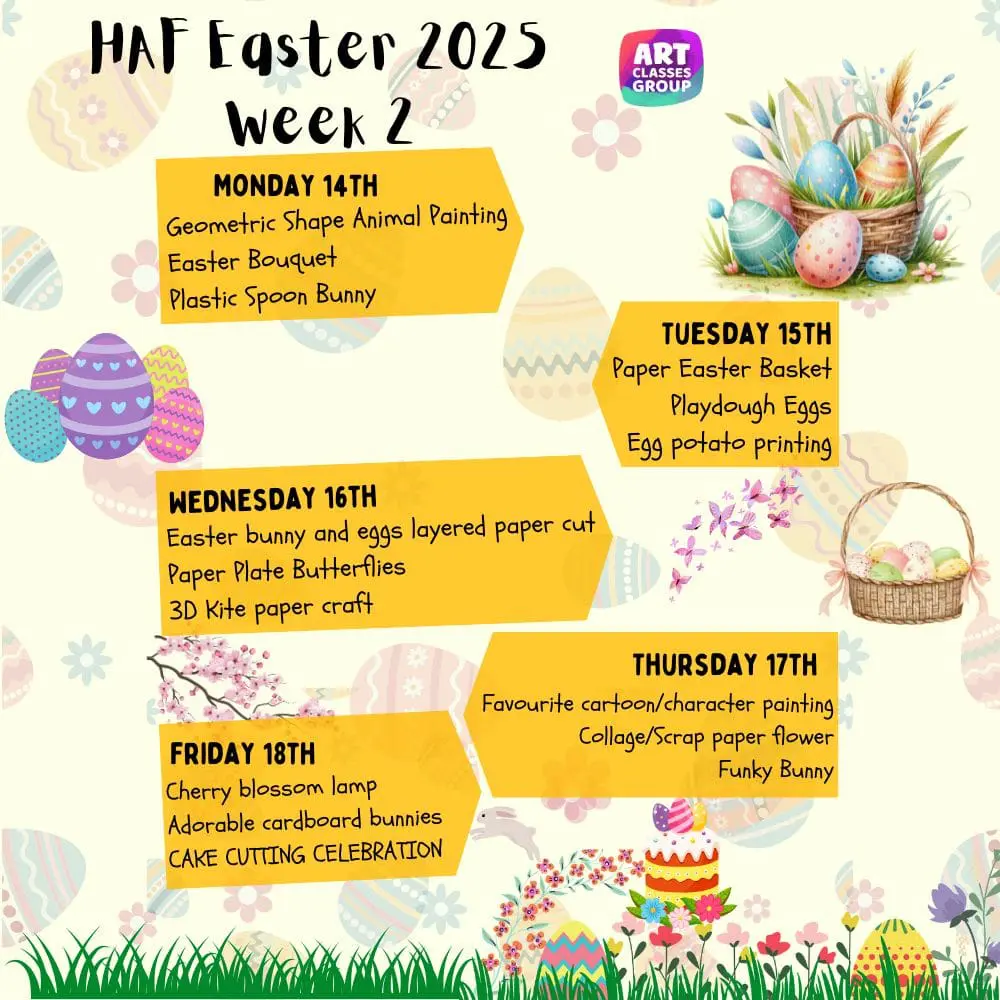 HAF Easter 2025
Week 2

ART CLASSES GROUP

MONDAY 14TH
Geometric Shape Animal Painting
Easter Bouquet
Plastic Spoon Bunny

TUESDAY 15TH
Paper Easter Basket
Playdough Eggs
Egg potato printing

WEDNESDAY 16TH
Easter bunny and eggs layered paper cut
Paper Plate Butterflies
3D Kite paper craft

THURSDAY 17TH
Favourite cartoon/character painting
Collage/Scrap paper flower
Funky Bunny

FRIDAY 18TH
Cherry blossom lamp
Adorable cardboard bunnies
CAKE CUTTING CELEBRATION